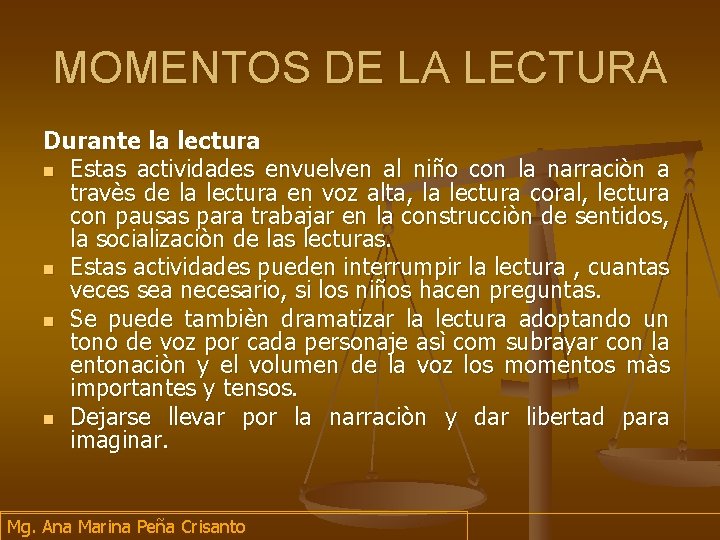 MOMENTOS DE LA LECTURA

Durante la lectura

- Estas actividades envuelven al niño con la narraciòn a travès de la lectura en voz alta, la lectura coral, lectura con pausas para trabajar en la construcciòn de sentidos, la socializaciòn de las lecturas.
- Estas actividades pueden interrumpir la lectura , cuantas veces sea necesario, si los niños hacen preguntas.
- Se puede tambièn dramatizar la lectura adoptando un tono de voz por cada personaje asì com subrayar con la entonaciòn y el volumen de la voz los momentos màs importantes y tensos.
- Dejarse llevar por la narraciòn y dar libertad para imaginar.

Mg. Ana Marina Peña Crisanto